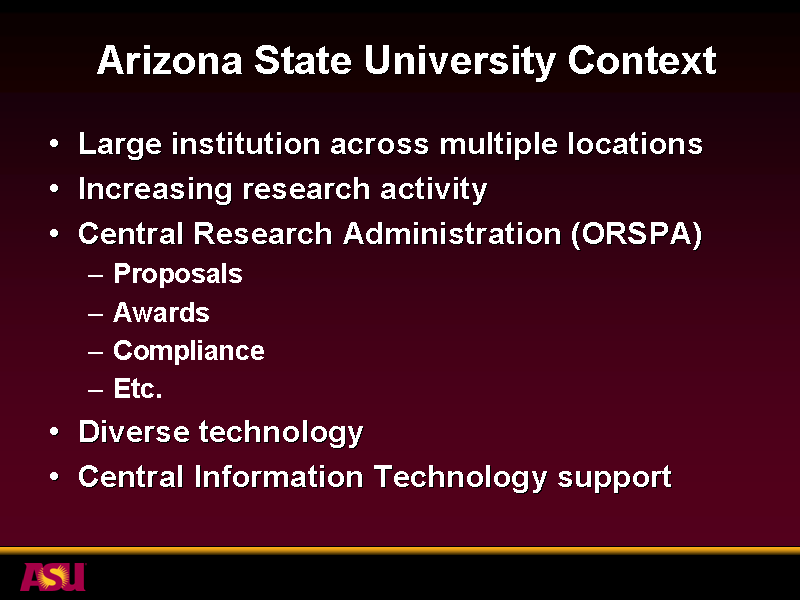 Arizona State University Context

• Large institution across multiple locations
• Increasing research activity
• Central Research Administration (ORSPA)
– Proposals
– Awards
– Compliance
– Etc.
• Diverse technology
• Central Information Technology support

ASU